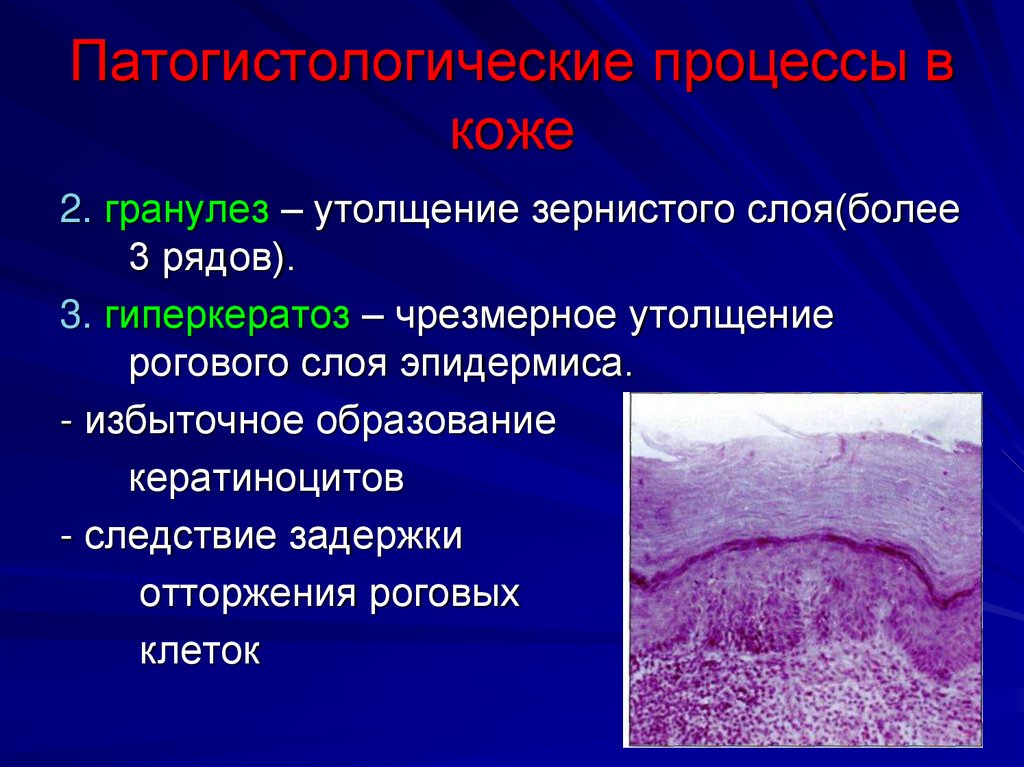 Патогистологические процессы в коже

2. гранулез – утолщение зернистого слоя(более 3 рядов).

3. гиперкератоз – чрезмерное утолщение рогового слоя эпидермиса.

- избыточное образование кератиноцитов

- следствие задержки отторжения роговых клеток